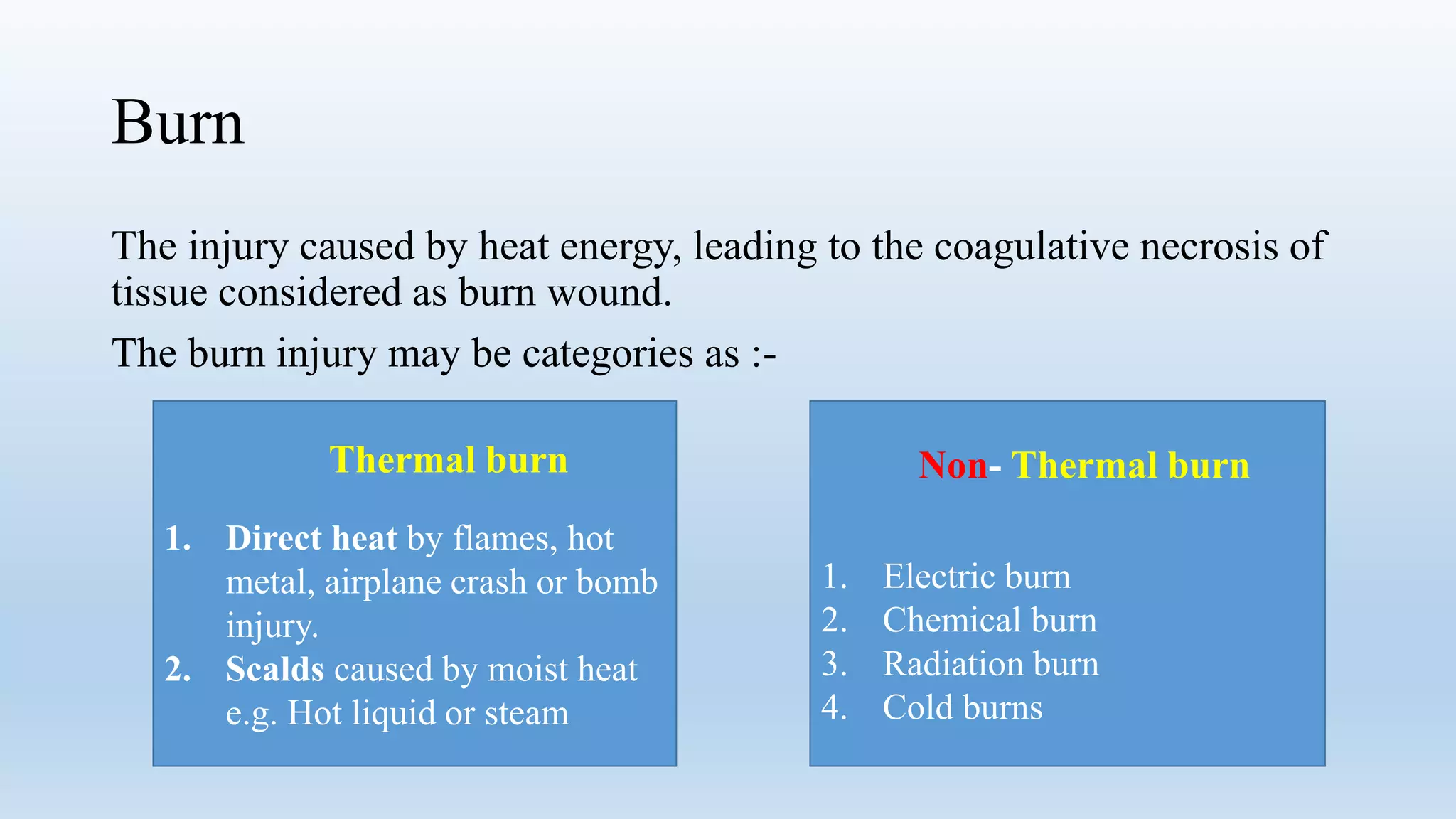 Burn

The injury caused by heat energy, leading to the coagulative necrosis of tissue considered as burn wound.

The burn injury may be categories as :-

Thermal burn

1. Direct heat by flames, hot metal, airplane crash or bomb injury.
2. Scalds caused by moist heat e.g. Hot liquid or steam

Non- Thermal burn

1. Electric burn
2. Chemical burn
3. Radiation burn
4. Cold burns